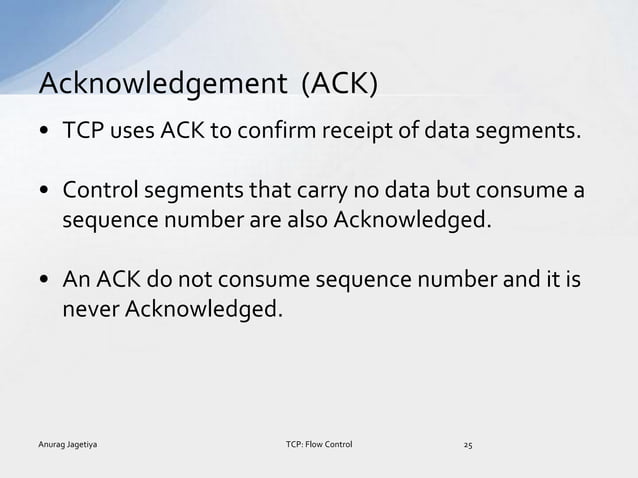 Acknowledgement (ACK)

• TCP uses ACK to confirm receipt of data segments.

• Control segments that carry no data but consume a sequence number are also Acknowledged.

• An ACK do not consume sequence number and it is never Acknowledged.

Anurag Jagetiya

TCP: Flow Control

25